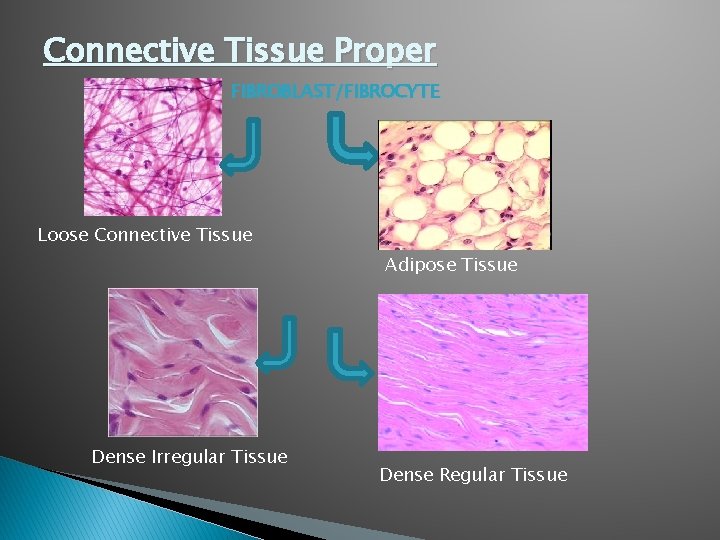 Connective Tissue Proper

FIBROBLAST/FIBROCYTE

Loose Connective Tissue

Adipose Tissue

Dense Irregular Tissue

Dense Regular Tissue